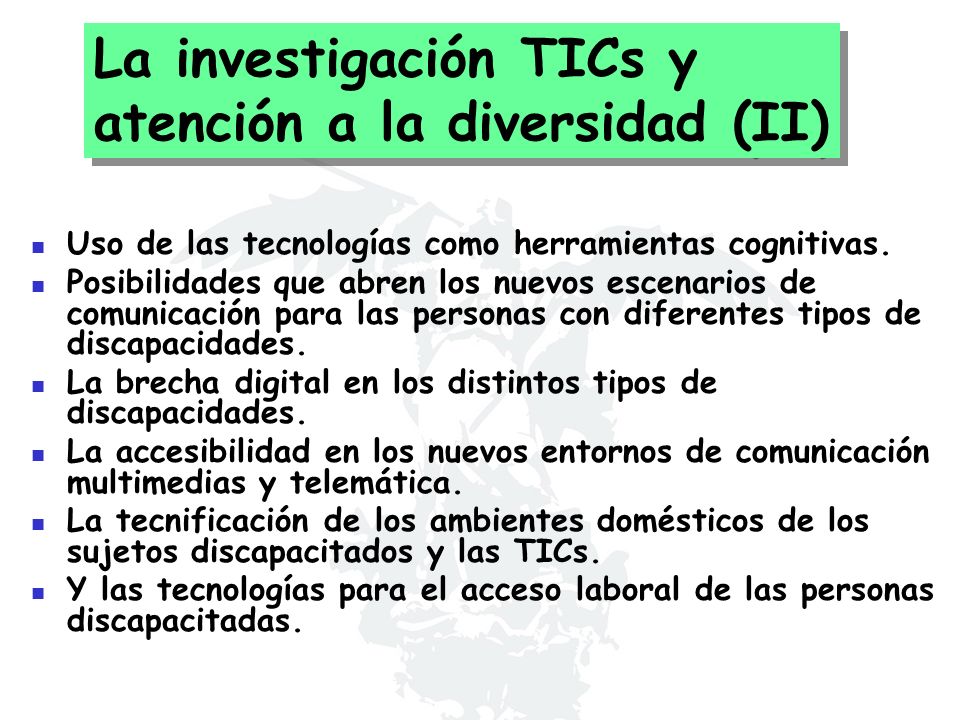 La investigación TICs y atención a la diversidad (II)

- Uso de las tecnologías como herramientas cognitivas.
- Posibilidades que abren los nuevos escenarios de comunicación para las personas con diferentes tipos de discapacidades.
- La brecha digital en los distintos tipos de discapacidades.
- La accesibilidad en los nuevos entornos de comunicación multimedias y telemática.
- La tecnificación de los ambientes domésticos de los sujetos discapacitados y las TICs.
- Y las tecnologías para el acceso laboral de las personas discapacitadas.